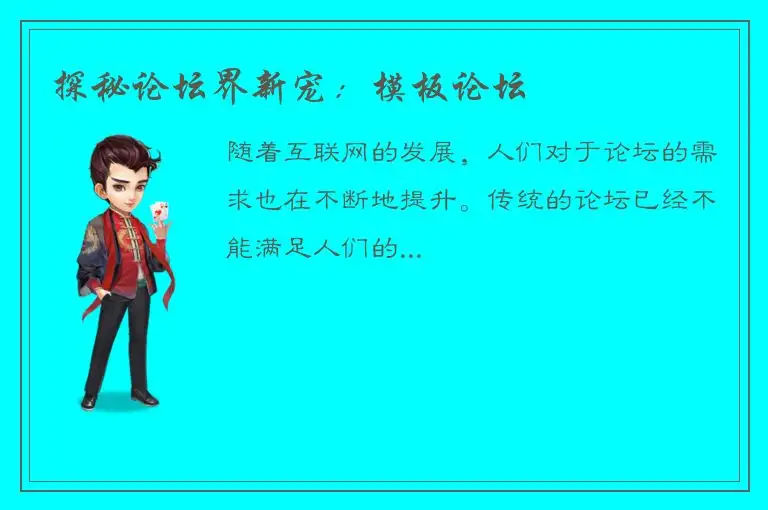 探秘论坛界新宠：模板论坛

随着互联网的发展，人们对于论坛的需求也在不断地提升。传统的论坛已经不能满足人们的...